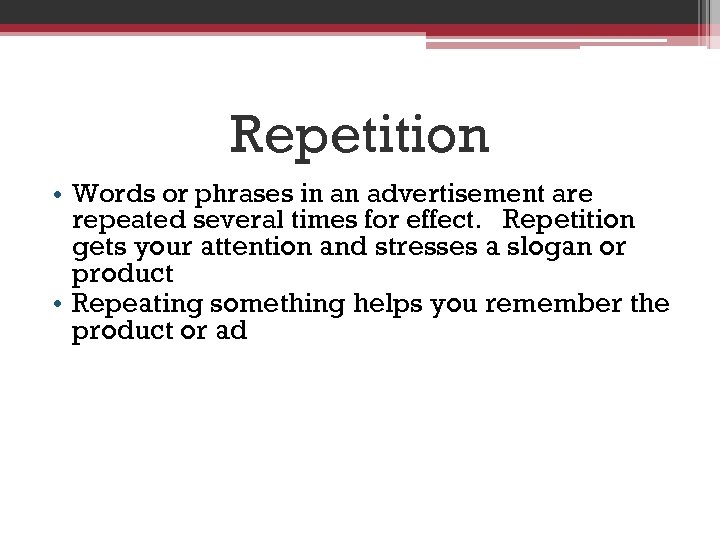 Repetition

• Words or phrases in an advertisement are repeated several times for effect. Repetition gets your attention and stresses a slogan or product
• Repeating something helps you remember the product or ad